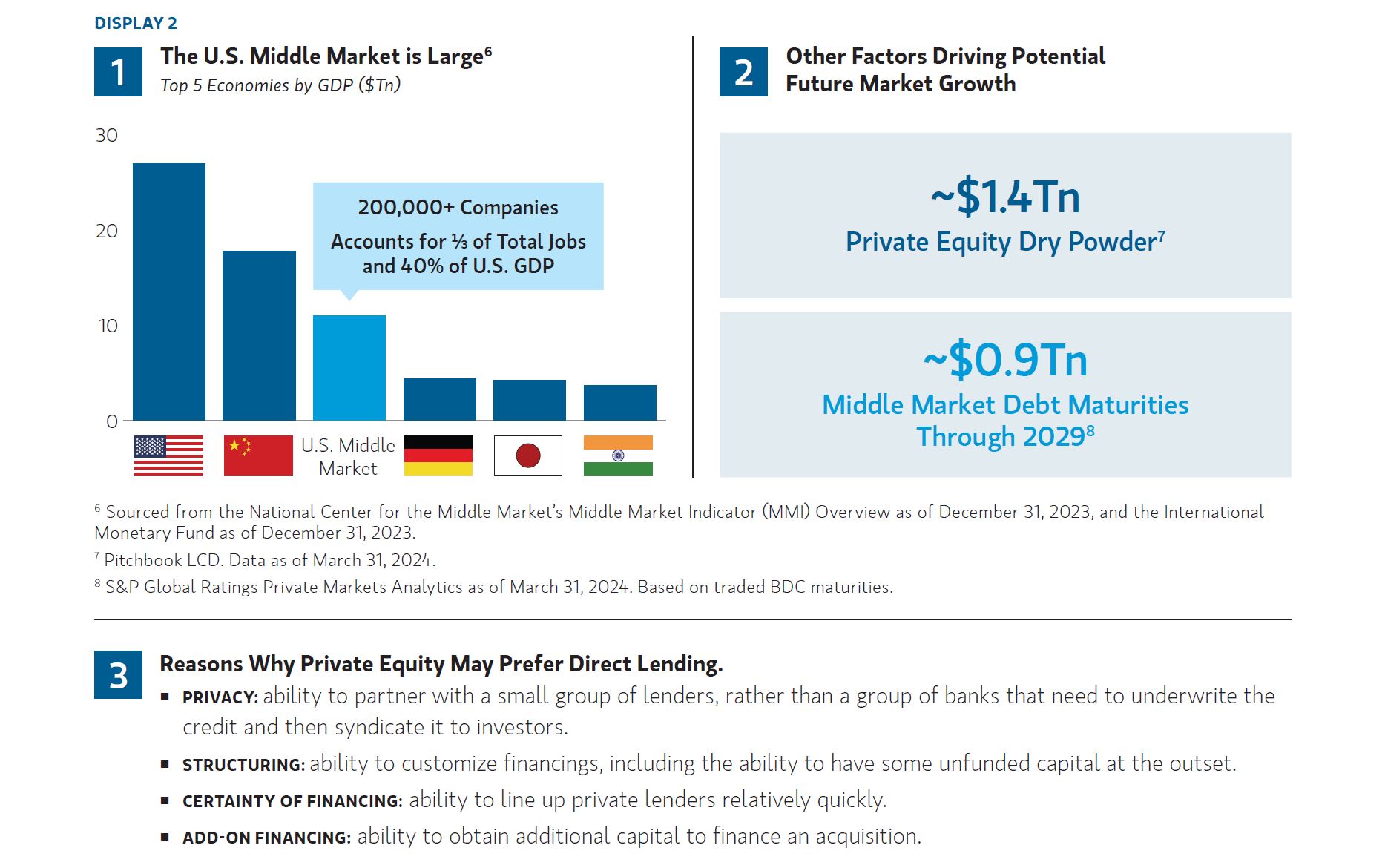 DISPLAY 2

1 The U.S. Middle Market is Large$^6$
Top 5 Economies by GDP ($Tn)

30
20
10
0

200,000+ Companies
Accounts for ⅓ of Total Jobs and 40% of U.S. GDP

U.S. Middle Market

2 Other Factors Driving Potential Future Market Growth

~$1.4Tn
Private Equity Dry Powder$^7$

~$0.9Tn
Middle Market Debt Maturities Through 2029$^8$

$^6$ Sourced from the National Center for the Middle Market's Middle Market Indicator (MMI) Overview as of December 31, 2023, and the International Monetary Fund as of December 31, 2023.
$^7$ Pitchbook LCD. Data as of March 31, 2024.
$^8$ S&P Global Ratings Private Markets Analytics as of March 31, 2024. Based on traded BDC maturities.

3 Reasons Why Private Equity May Prefer Direct Lending.
▪ PRIVACY: ability to partner with a small group of lenders, rather than a group of banks that need to underwrite the credit and then syndicate it to investors.
▪ STRUCTURING: ability to customize financings, including the ability to have some unfunded capital at the outset.
▪ CERTAINTY OF FINANCING: ability to line up private lenders relatively quickly.
▪ ADD-ON FINANCING: ability to obtain additional capital to finance an acquisition.